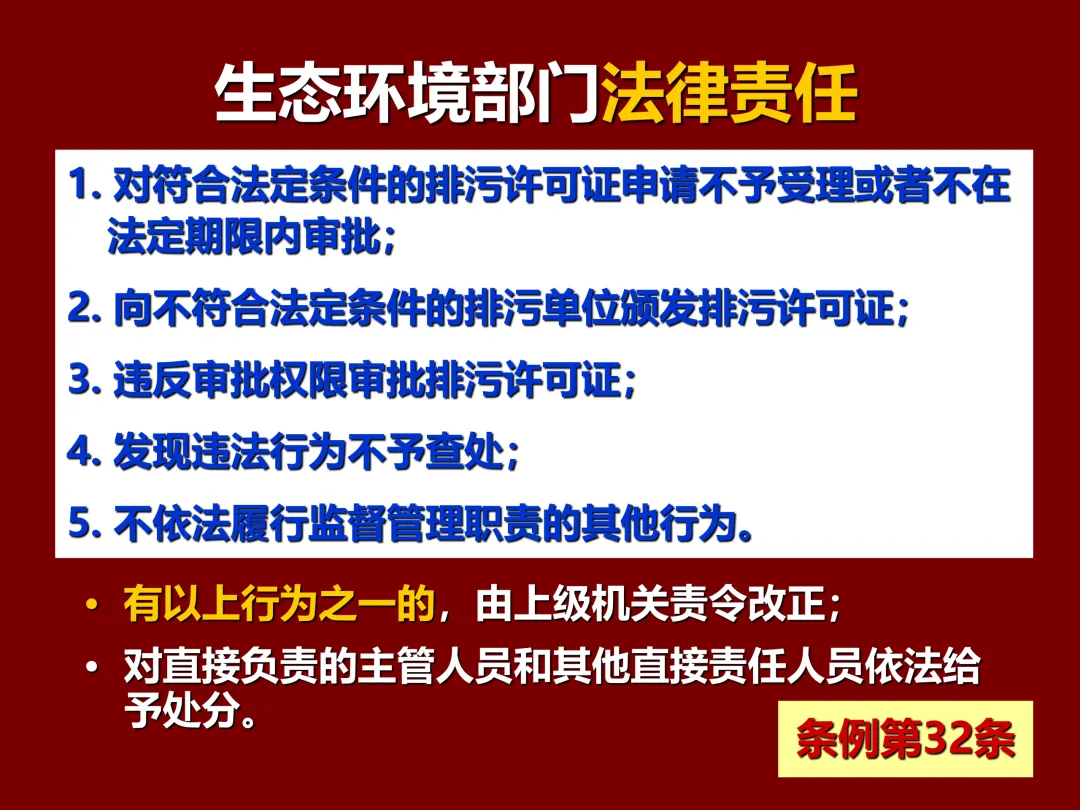 生态环境部门法律责任

1.对符合法定条件的排污许可证申请不予受理或者不在法定期限内审批；

2.向不符合法定条件的排污单位颁发排污许可证；

3.违反审批权限审批排污许可证；

4.发现违法行为不予查处；

5.不依法履行监督管理职责的其他行为。

• 有以上行为之一的，由上级机关责令改正；
• 对直接负责的主管人员和其他直接责任人员依法给予处分。

条例第32条